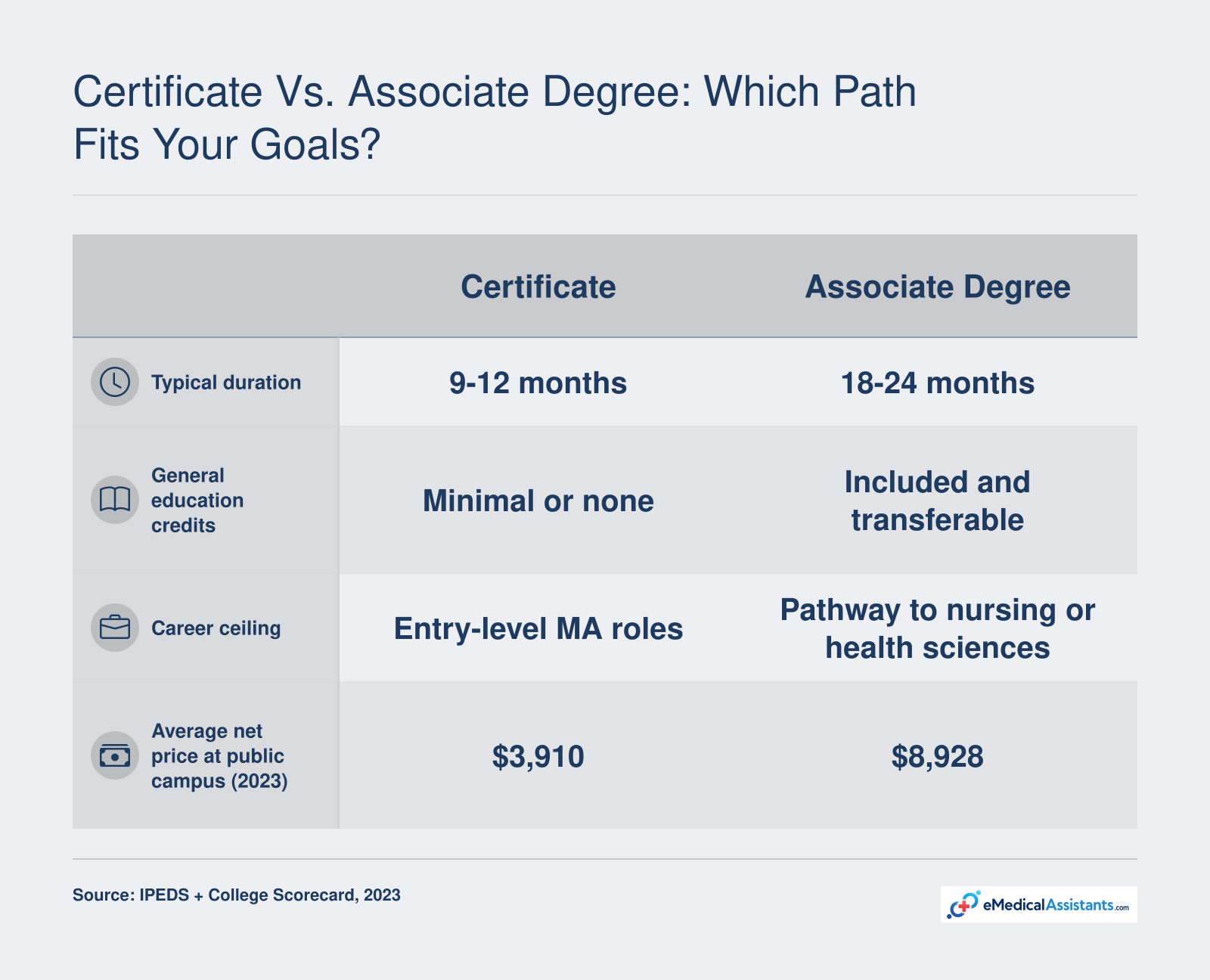 Certificate Vs. Associate Degree: Which Path Fits Your Goals?

| | Certificate | Associate Degree |
|---|---|---|
| Typical duration | 9-12 months | 18-24 months |
| General education credits | Minimal or none | Included and transferable |
| Career ceiling | Entry-level MA roles | Pathway to nursing or health sciences |
| Average net price at public campus (2023) | \$3,910 | \$8,928 |

Source: IPEDS + College Scorecard, 2023

eMedicalAssistants.com